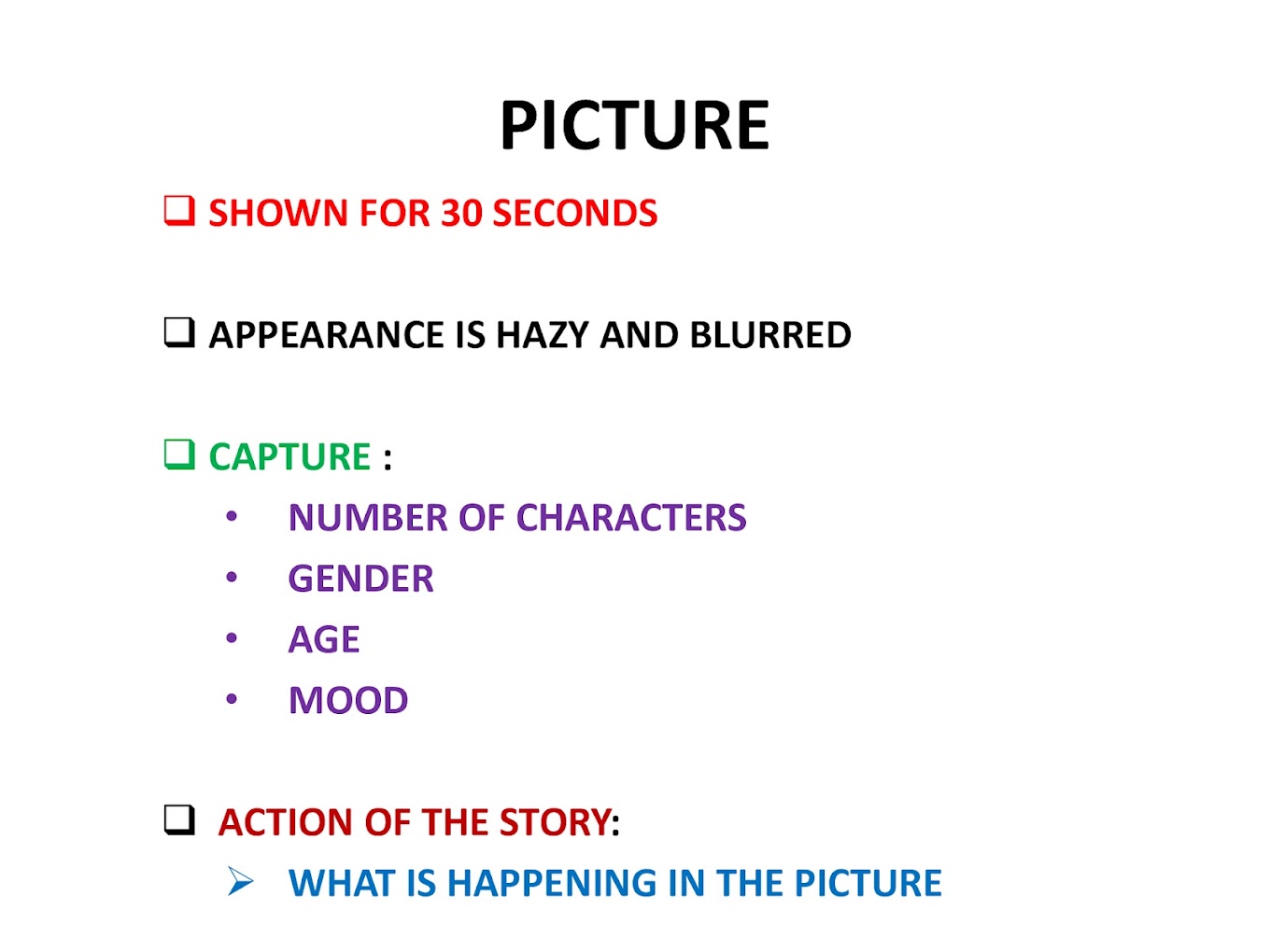 PICTURE

❑ SHOWN FOR 30 SECONDS

❑ APPEARANCE IS HAZY AND BLURRED

❑ CAPTURE :
• NUMBER OF CHARACTERS
• GENDER
• AGE
• MOOD

❑ ACTION OF THE STORY:
➢ WHAT IS HAPPENING IN THE PICTURE